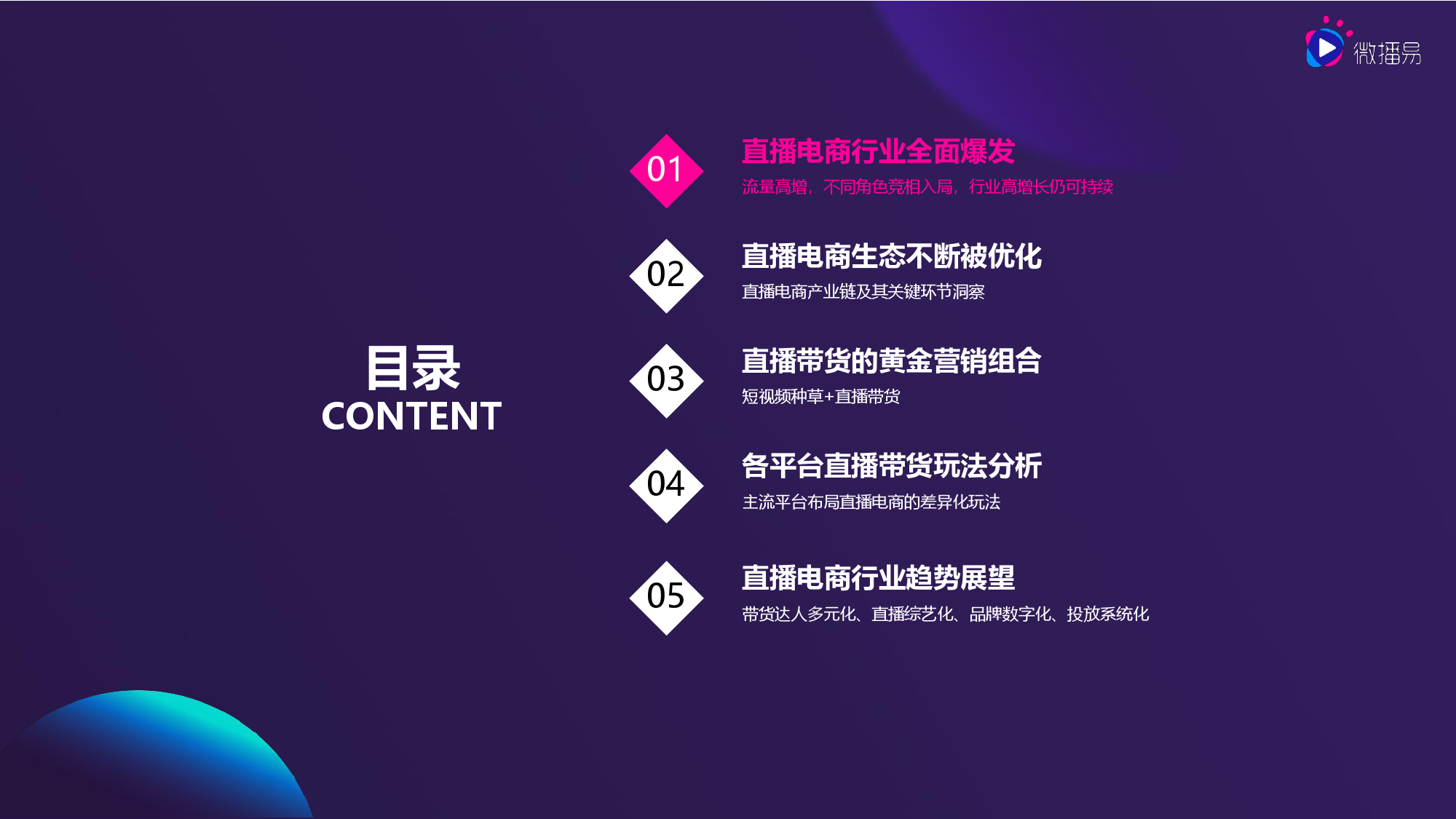 微播易

目录
CONTENT

01
直播电商行业全面爆发
流量高增，不同角色竞相入局，行业高增长仍可持续

02
直播电商生态不断被优化
直播电商产业链及其关键环节洞察

03
直播带货的黄金营销组合
短视频种草+直播带货

04
各平台直播带货玩法分析
主流平台布局直播电商的差异化玩法

05
直播电商行业趋势展望
带货达人多元化、直播综艺化、品牌数字化、投放系统化